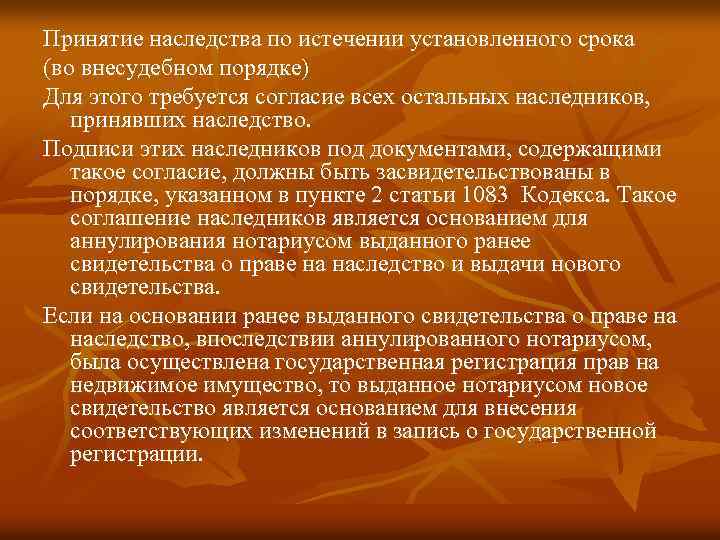 Принятие наследства по истечении установленного срока
(во внесудебном порядке)

Для этого требуется согласие всех остальных наследников, принявших наследство.

Подписи этих наследников под документами, содержащими такое согласие, должны быть засвидетельствованы в порядке, указанном в пункте 2 статьи 1083 Кодекса. Такое соглашение наследников является основанием для аннулирования нотариусом выданного ранее свидетельства о праве на наследство и выдачи нового свидетельства.

Если на основании ранее выданного свидетельства о праве на наследство, впоследствии аннулированного нотариусом, была осуществлена государственная регистрация прав на недвижимое имущество, то выданное нотариусом новое свидетельство является основанием для внесения соответствующих изменений в запись о государственной регистрации.